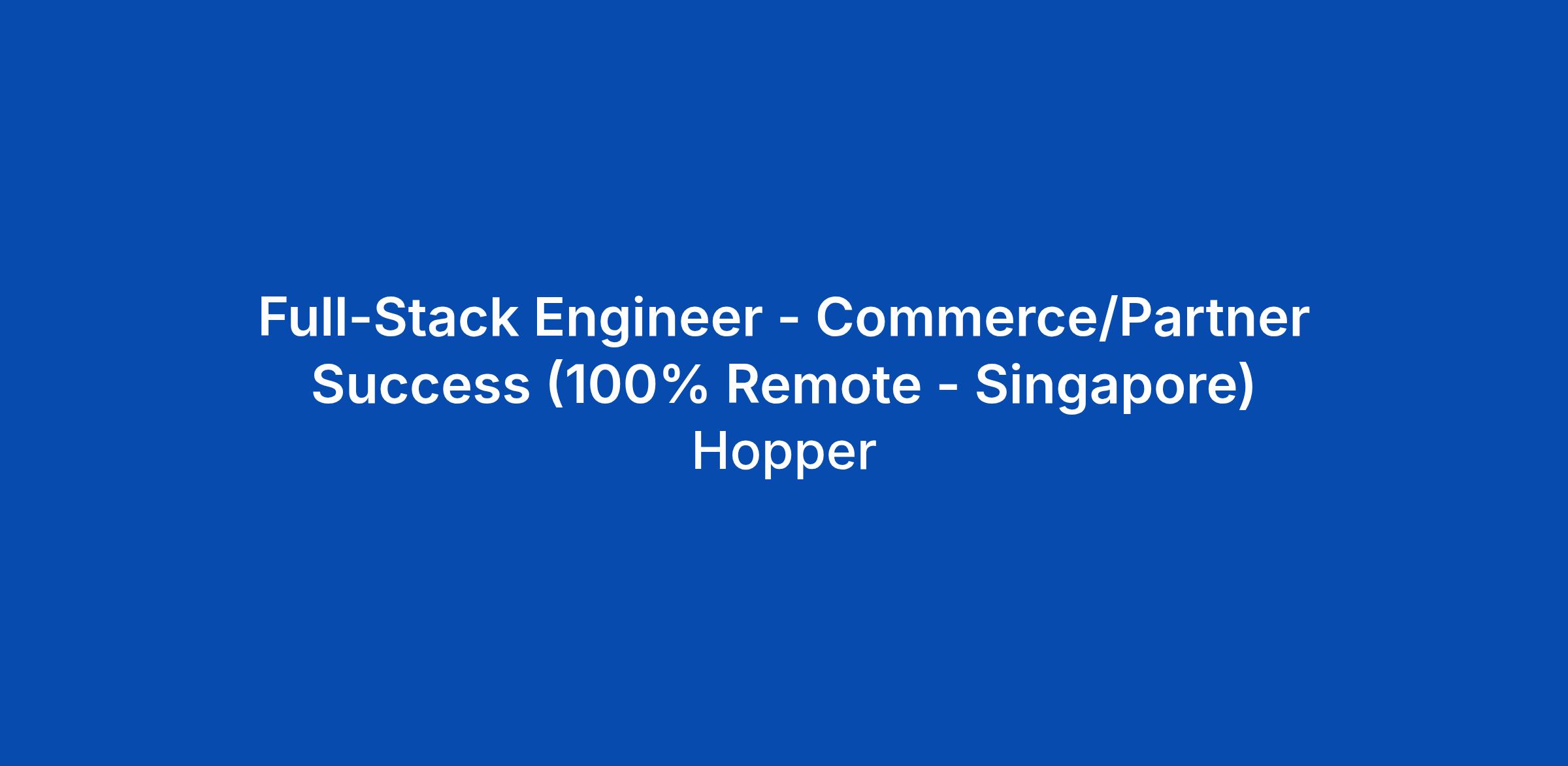 Full-Stack Engineer - Commerce/Partner Success (100% Remote - Singapore)

Hopper